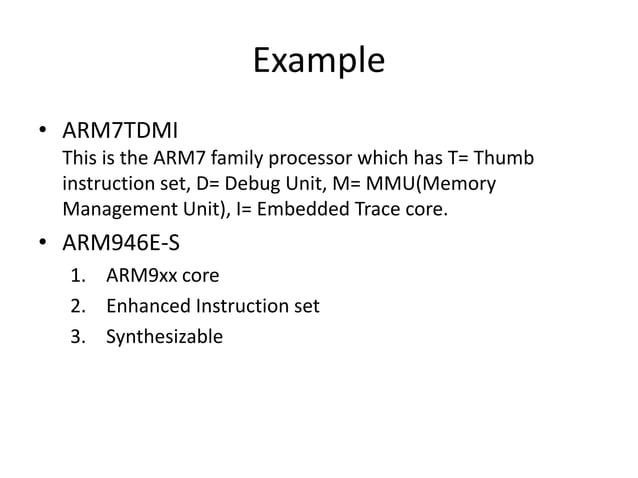 Example

• ARM7TDMI
This is the ARM7 family processor which has T= Thumb instruction set, D= Debug Unit, M= MMU(Memory Management Unit), I= Embedded Trace core.

• ARM946E-S
1. ARM9xx core
2. Enhanced Instruction set
3. Synthesizable